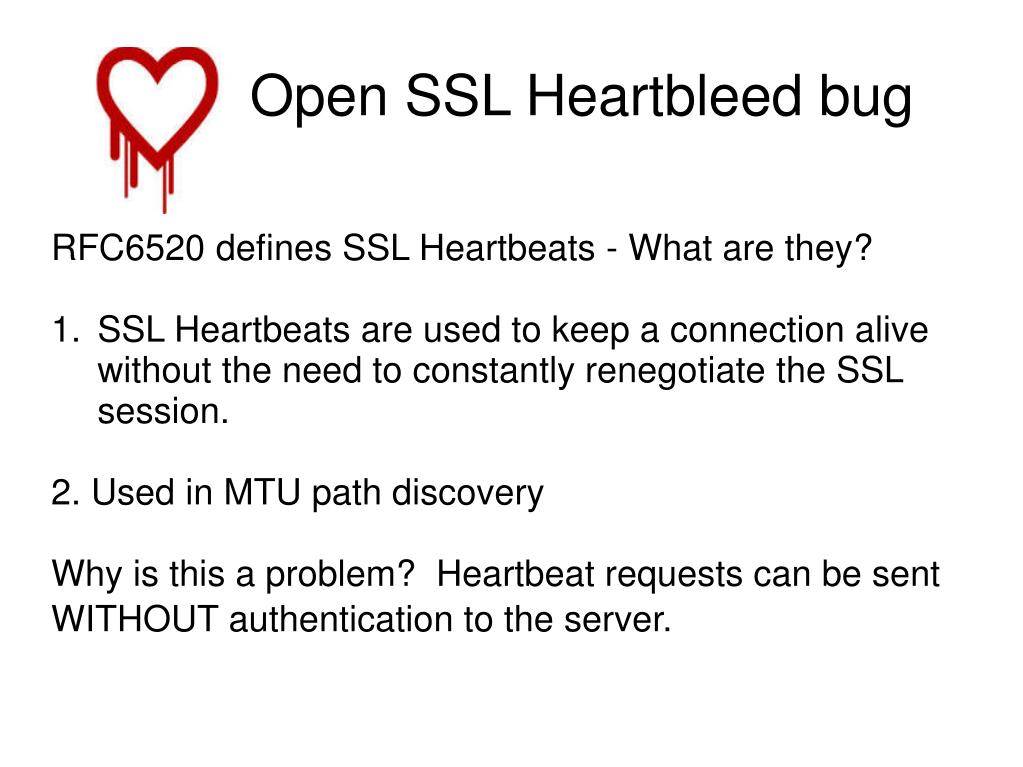 Open SSL Heartbleed bug

RFC6520 defines SSL Heartbeats - What are they?

1. SSL Heartbeats are used to keep a connection alive without the need to constantly renegotiate the SSL session.

2. Used in MTU path discovery

Why is this a problem?  Heartbeat requests can be sent WITHOUT authentication to the server.